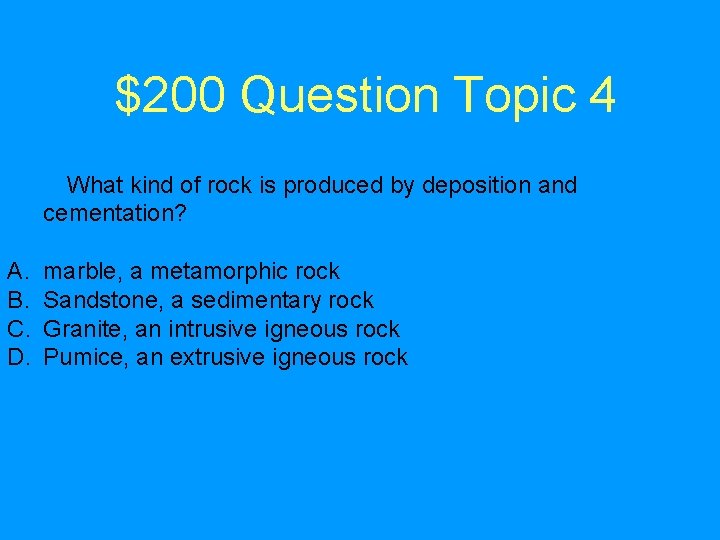 \$200 Question Topic 4

What kind of rock is produced by deposition and cementation?

A. marble, a metamorphic rock
B. Sandstone, a sedimentary rock
C. Granite, an intrusive igneous rock
D. Pumice, an extrusive igneous rock